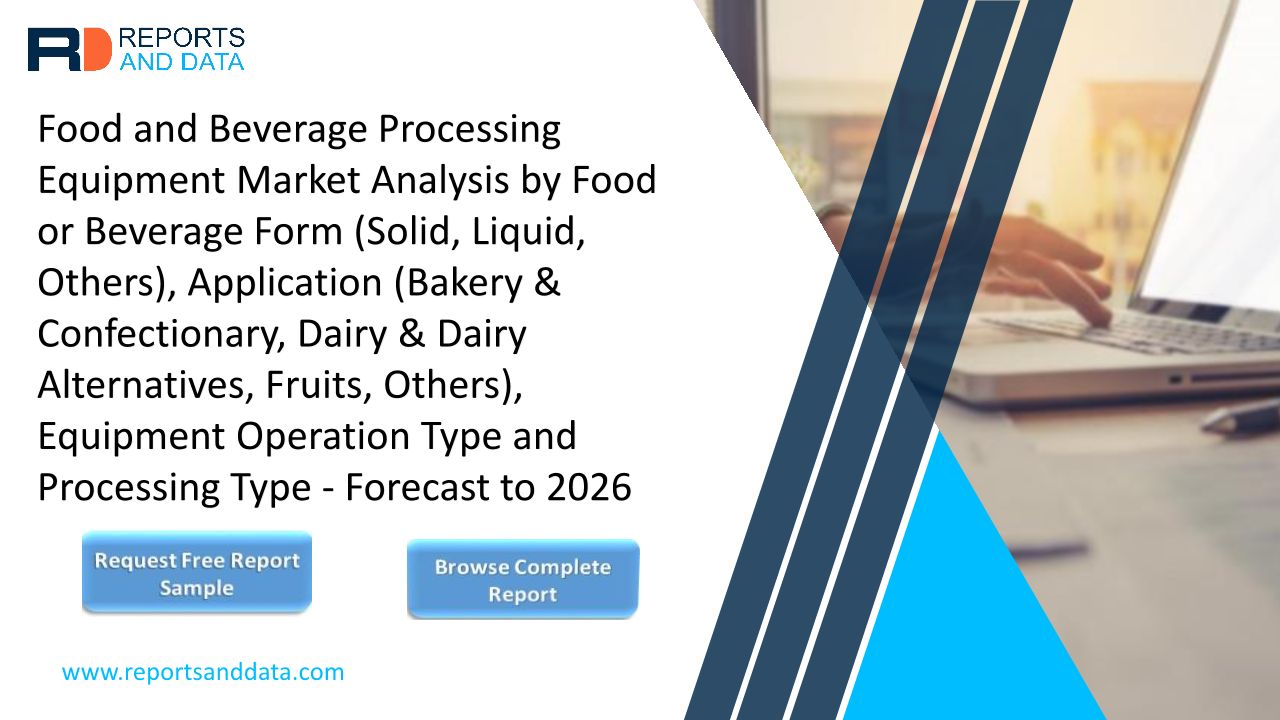 RD REPORTS AND DATA

Food and Beverage Processing Equipment Market Analysis by Food or Beverage Form (Solid, Liquid, Others), Application (Bakery & Confectionary, Dairy & Dairy Alternatives, Fruits, Others), Equipment Operation Type and Processing Type - Forecast to 2026

Request Free Report Sample

Browse Complete Report

www.reportsanddata.com